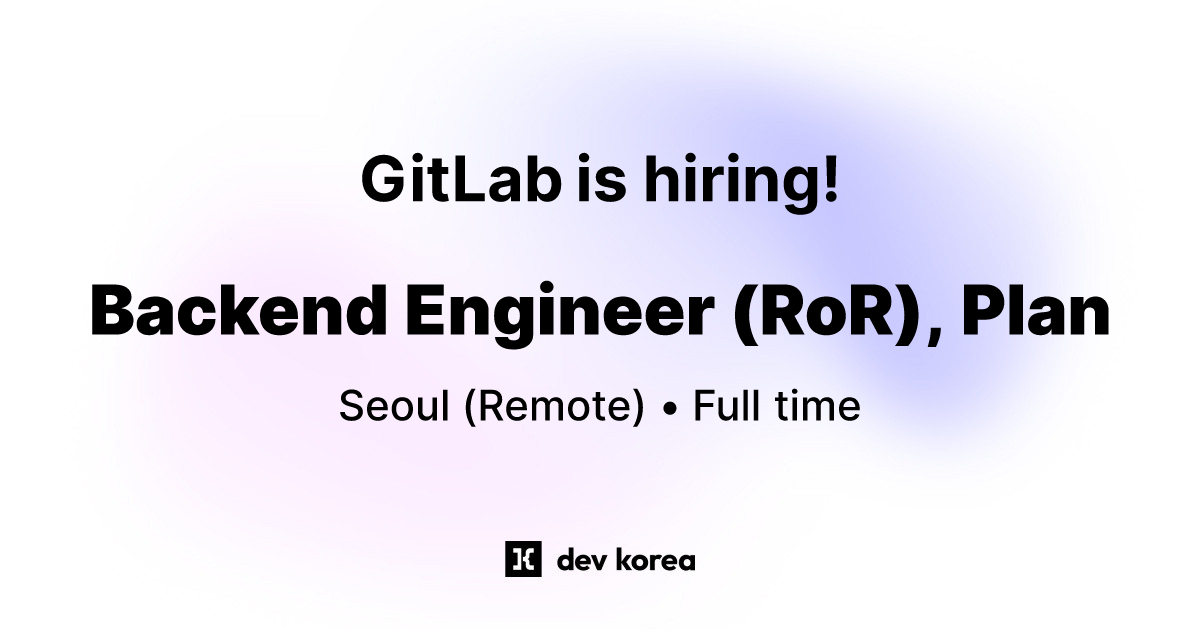 GitLab is hiring!

Backend Engineer (RoR), Plan

Seoul (Remote) • Full time

dev korea